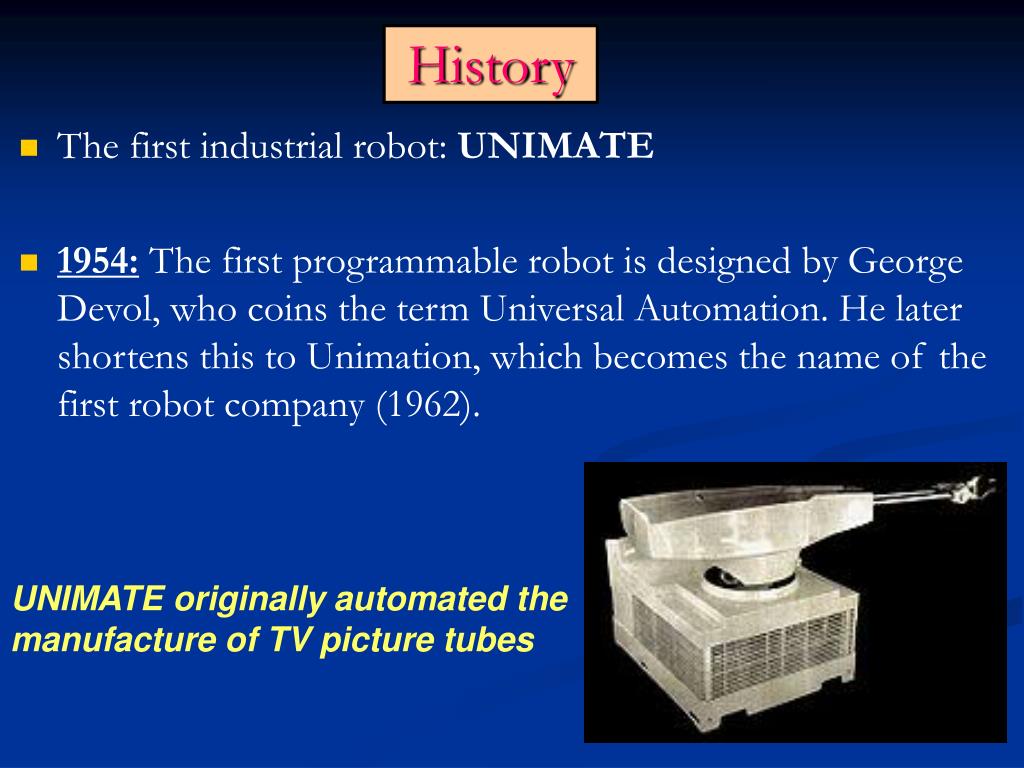 History

The first industrial robot: UNIMATE

1954: The first programmable robot is designed by George Devol, who coins the term Universal Automation. He later shortens this to Unimation, which becomes the name of the first robot company (1962).

UNIMATE originally automated the manufacture of TV picture tubes